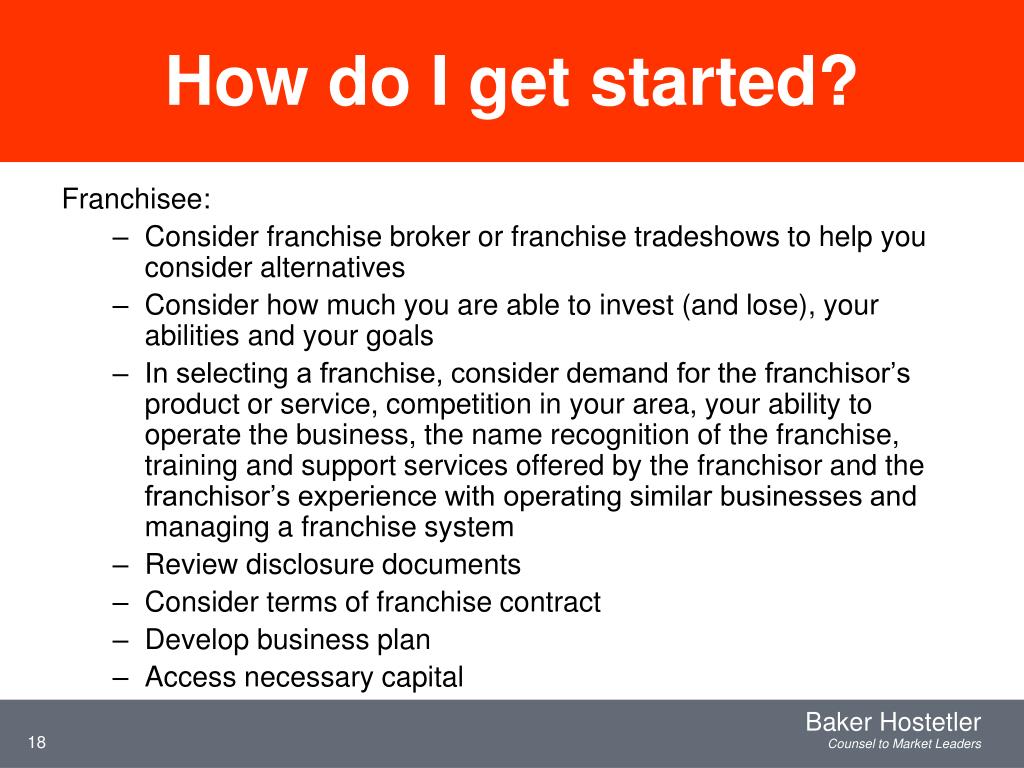 How do I get started?

Franchisee:

– Consider franchise broker or franchise tradeshows to help you consider alternatives
– Consider how much you are able to invest (and lose), your abilities and your goals
– In selecting a franchise, consider demand for the franchisor's product or service, competition in your area, your ability to operate the business, the name recognition of the franchise, training and support services offered by the franchisor and the franchisor's experience with operating similar businesses and managing a franchise system
– Review disclosure documents
– Consider terms of franchise contract
– Develop business plan
– Access necessary capital

18

Baker Hostetler
Counsel to Market Leaders